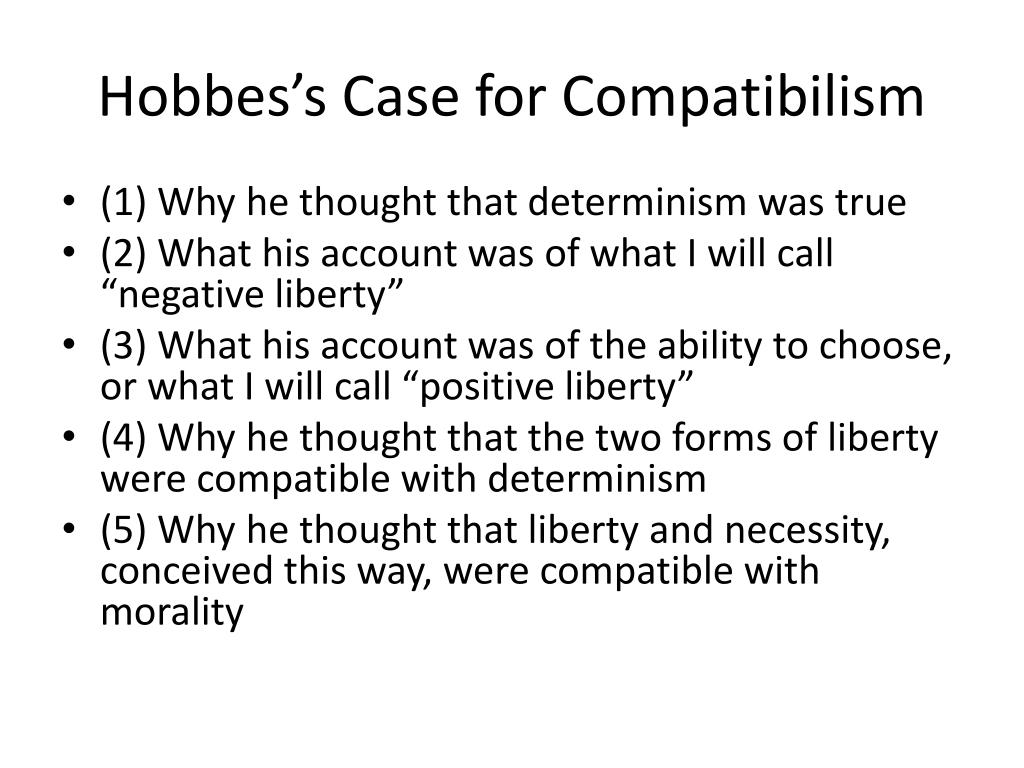 Hobbes’s Case for Compatibilism

• (1) Why he thought that determinism was true
• (2) What his account was of what I will call “negative liberty”
• (3) What his account was of the ability to choose, or what I will call “positive liberty”
• (4) Why he thought that the two forms of liberty were compatible with determinism
• (5) Why he thought that liberty and necessity, conceived this way, were compatible with morality